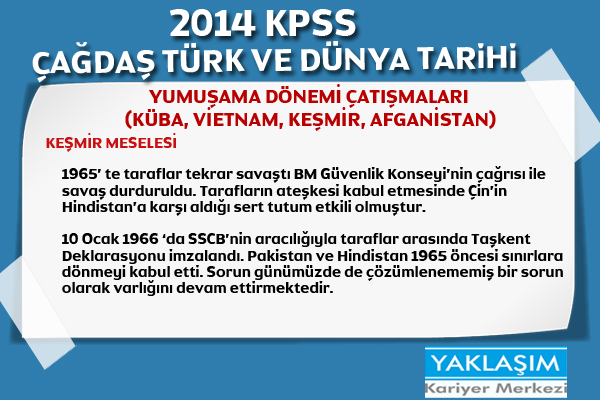 2014 KPSS
ÇAĞDAŞ TÜRK VE DÜNYA TARİHİ

YUMUŞAMA DÖNEMİ ÇATIŞMALARI
(KÜBA, VİETNAM, KEŞMİR, AFGANİSTAN)

KEŞMİR MESELESİ

1965' te taraflar tekrar savaştı BM Güvenlik Konseyi'nin çağrısı ile savaş durduruldu. Tarafların ateşkesi kabul etmesinde Çin'in Hindistan'a karşı aldığı sert tutum etkili olmuştur.

10 Ocak 1966 'da SSCB'nin aracılığıyla taraflar arasında Taşkent Deklarasyonu imzalandı. Pakistan ve Hindistan 1965 öncesi sınırlara dönmeyi kabul etti. Sorun günümüzde de çözümlenememiş bir sorun olarak varlığını devam ettirmektedir.

YAKLAŞIM
Kariyer Merkezi